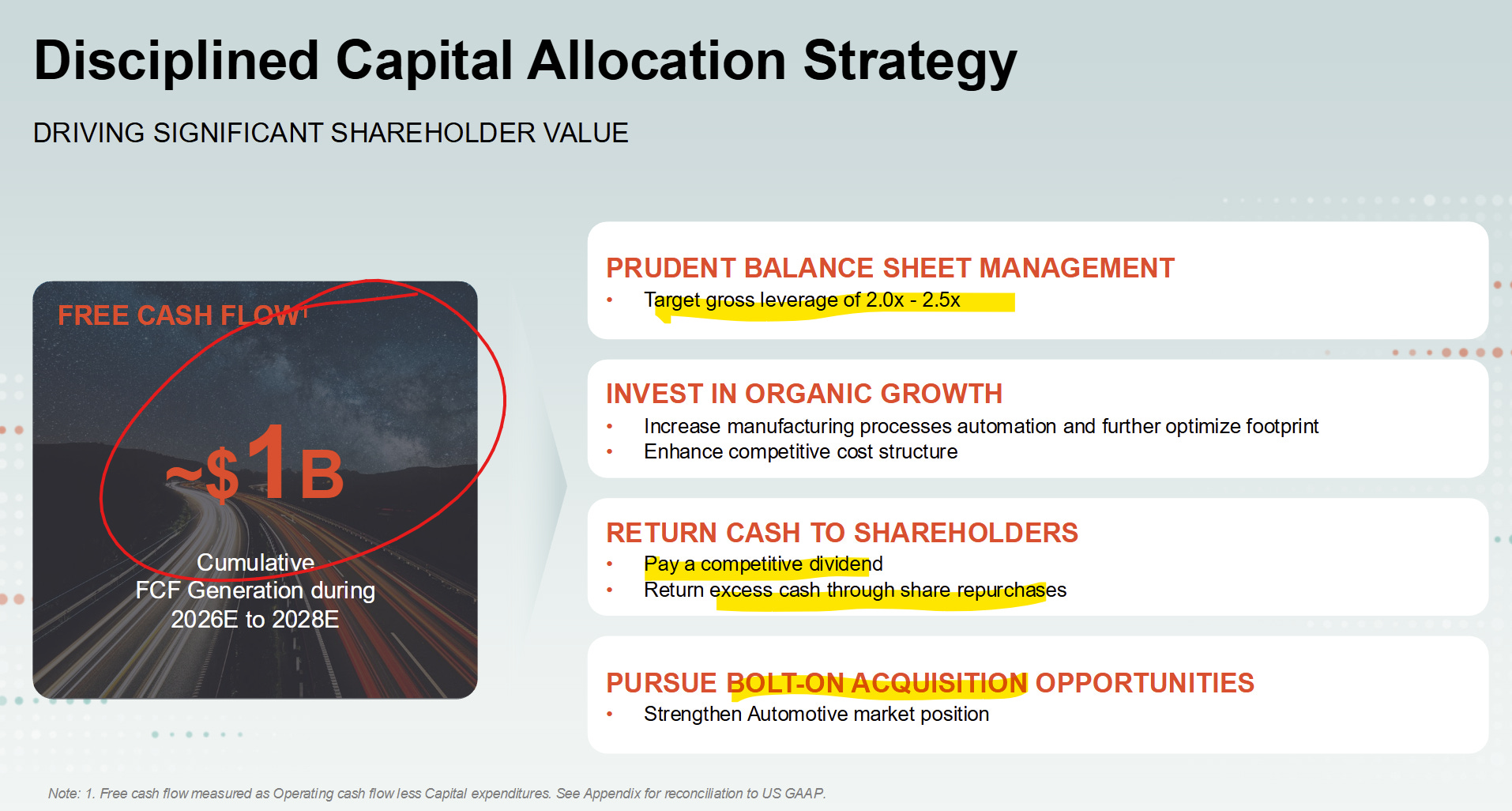 Disciplined Capital Allocation Strategy

DRIVING SIGNIFICANT SHAREHOLDER VALUE

FREE CASH FLOW$^1$

~$1B

Cumulative FCF Generation during 2026E to 2028E

PRUDENT BALANCE SHEET MANAGEMENT
• Target gross leverage of 2.0x - 2.5x

INVEST IN ORGANIC GROWTH
• Increase manufacturing processes automation and further optimize footprint
• Enhance competitive cost structure

RETURN CASH TO SHAREHOLDERS
• Pay a competitive dividend
• Return excess cash through share repurchases

PURSUE BOLT-ON ACQUISITION OPPORTUNITIES
• Strengthen Automotive market position

Note: 1. Free cash flow measured as Operating cash flow less Capital expenditures. See Appendix for reconciliation to US GAAP.